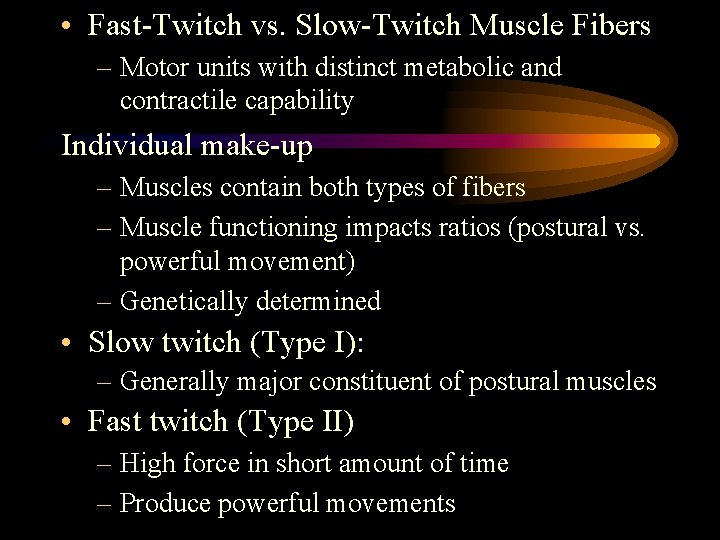 • Fast-Twitch vs. Slow-Twitch Muscle Fibers
– Motor units with distinct metabolic and contractile capability

Individual make-up
– Muscles contain both types of fibers
– Muscle functioning impacts ratios (postural vs. powerful movement)
– Genetically determined

• Slow twitch (Type I):
– Generally major constituent of postural muscles

• Fast twitch (Type II)
– High force in short amount of time
– Produce powerful movements